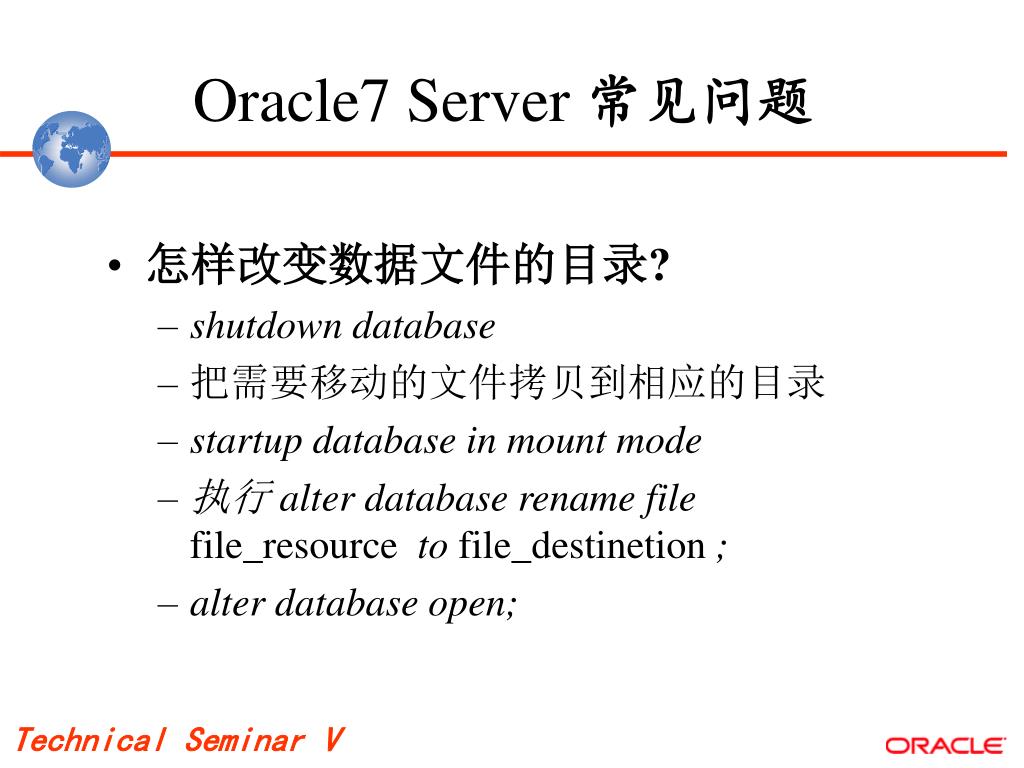 Oracle7 Server 常见问题

• 怎样改变数据文件的目录?
– shutdown database
– 把需要移动的文件拷贝到相应的目录
– startup database in mount mode
– 执行 alter database rename file file_resource to file_destinetion ;
– alter database open;

Technical Seminar V

ORACLE